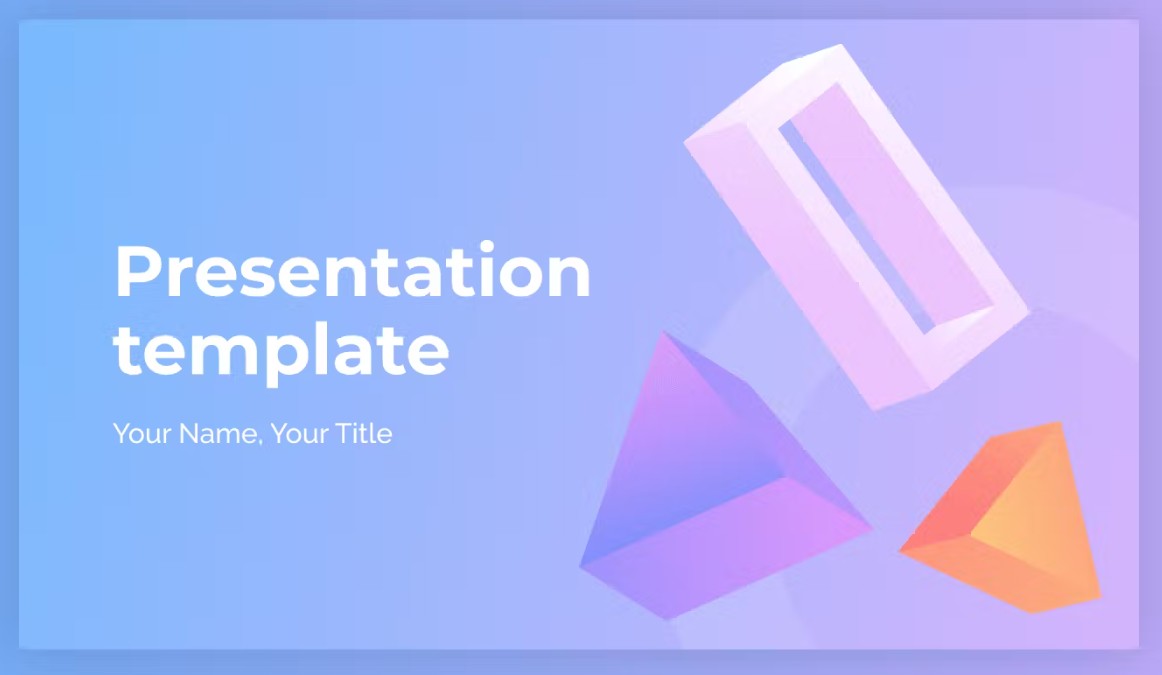 Presentation template

Your Name, Your Title